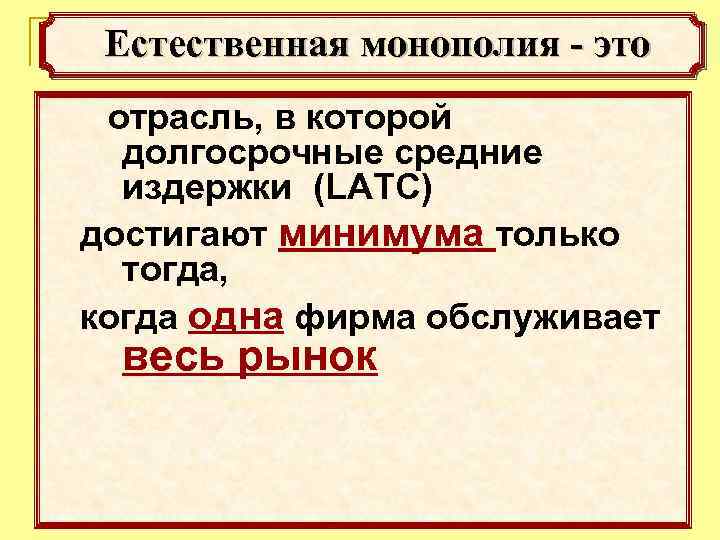 Естественная монополия - это

отрасль, в которой долгосрочные средние издержки (LATC)

достигают минимума только тогда,

когда одна фирма обслуживает весь рынок